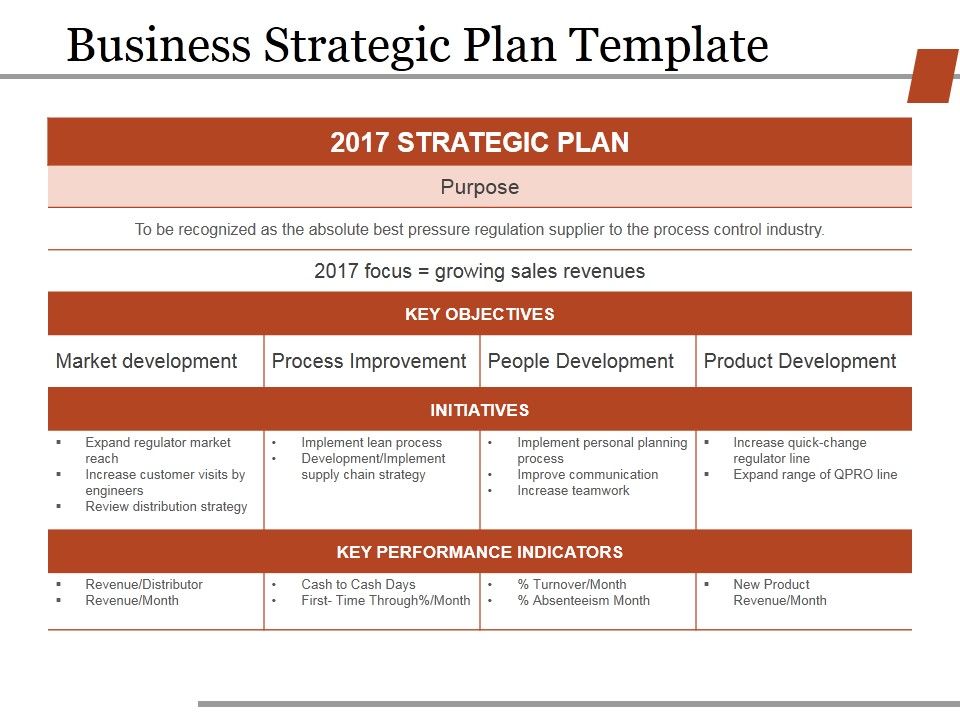 Business Strategic Plan Template

2017 STRATEGIC PLAN

Purpose

To be recognized as the absolute best pressure regulation supplier to the process control industry.

2017 focus = growing sales revenues

KEY OBJECTIVES

| Market development | Process Improvement | People Development | Product Development |
|---|---|---|---|

INITIATIVES

| ▪ Expand regulator market reach ▪ Increase customer visits by engineers ▪ Review distribution strategy | • Implement lean process • Development/Implement supply chain strategy | • Implement personal planning process • Improve communication • Increase teamwork | ▪ Increase quick-change regulator line ▪ Expand range of QPRO line |
|---|---|---|---|

KEY PERFORMANCE INDICATORS

| ▪ Revenue/Distributor ▪ Revenue/Month | • Cash to Cash Days • First- Time Through%/Month | • % Turnover/Month • % Absenteeism Month | ▪ New Product Revenue/Month |
|---|---|---|---|